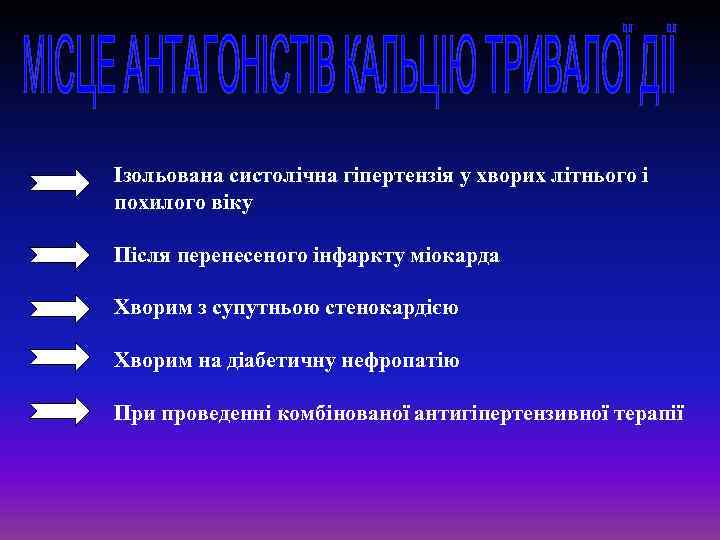 МІСЦЕ АНТАГОНІСТІВ КАЛЬЦІЮ ТРИВАЛОЇ ДІЇ

Ізольована систолічна гіпертензія у хворих літнього і похилого віку

Після перенесеного інфаркту міокарда

Хворим з супутньою стенокардією

Хворим на діабетичну нефропатію

При проведенні комбінованої антигіпертензивної терапії